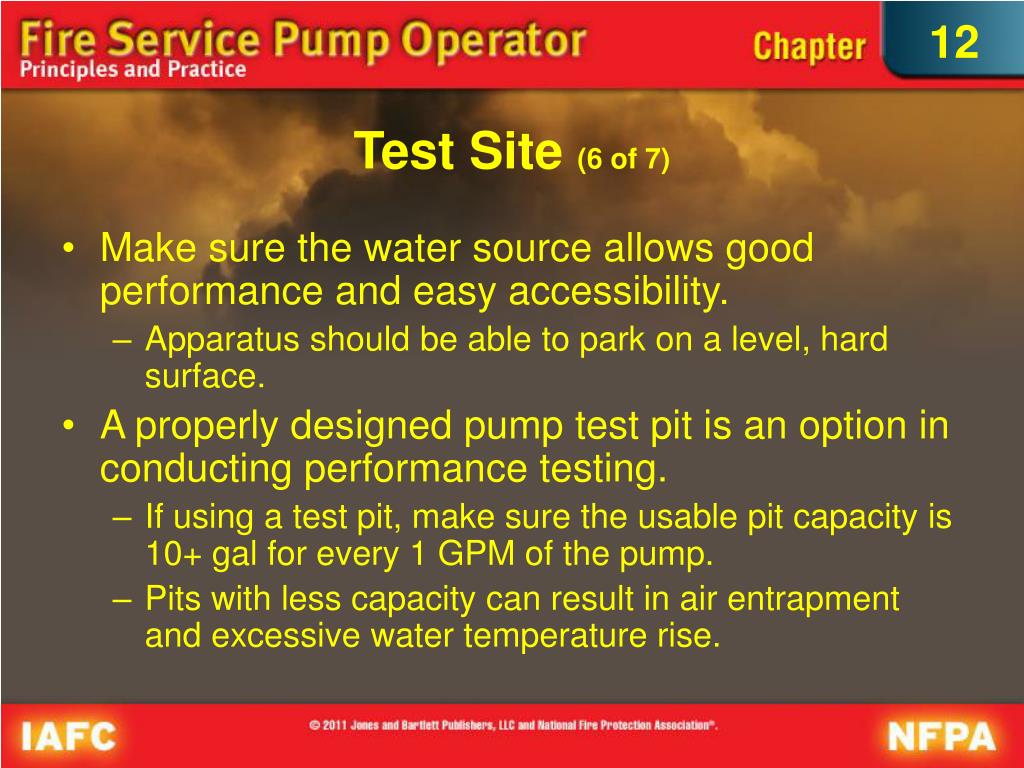 Fire Service Pump Operator
Principles and Practice

Chapter 12

Test Site (6 of 7)

• Make sure the water source allows good performance and easy accessibility.
– Apparatus should be able to park on a level, hard surface.
• A properly designed pump test pit is an option in conducting performance testing.
– If using a test pit, make sure the usable pit capacity is 10+ gal for every 1 GPM of the pump.
– Pits with less capacity can result in air entrapment and excessive water temperature rise.

IAFC

© 2011 Jones and Bartlett Publishers, LLC and National Fire Protection Association®.

NFPA